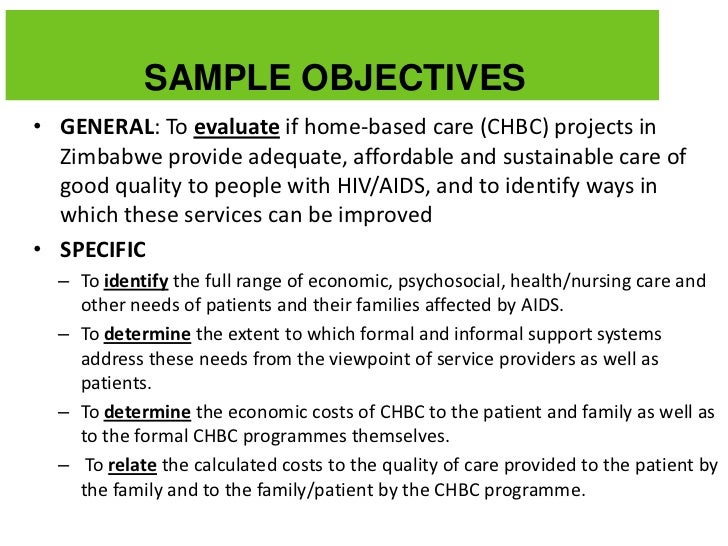 SAMPLE OBJECTIVES

• GENERAL: To evaluate if home-based care (CHBC) projects in Zimbabwe provide adequate, affordable and sustainable care of good quality to people with HIV/AIDS, and to identify ways in which these services can be improved

• SPECIFIC

– To identify the full range of economic, psychosocial, health/nursing care and other needs of patients and their families affected by AIDS.

– To determine the extent to which formal and informal support systems address these needs from the viewpoint of service providers as well as patients.

– To determine the economic costs of CHBC to the patient and family as well as to the formal CHBC programmes themselves.

– To relate the calculated costs to the quality of care provided to the patient by the family and to the family/patient by the CHBC programme.